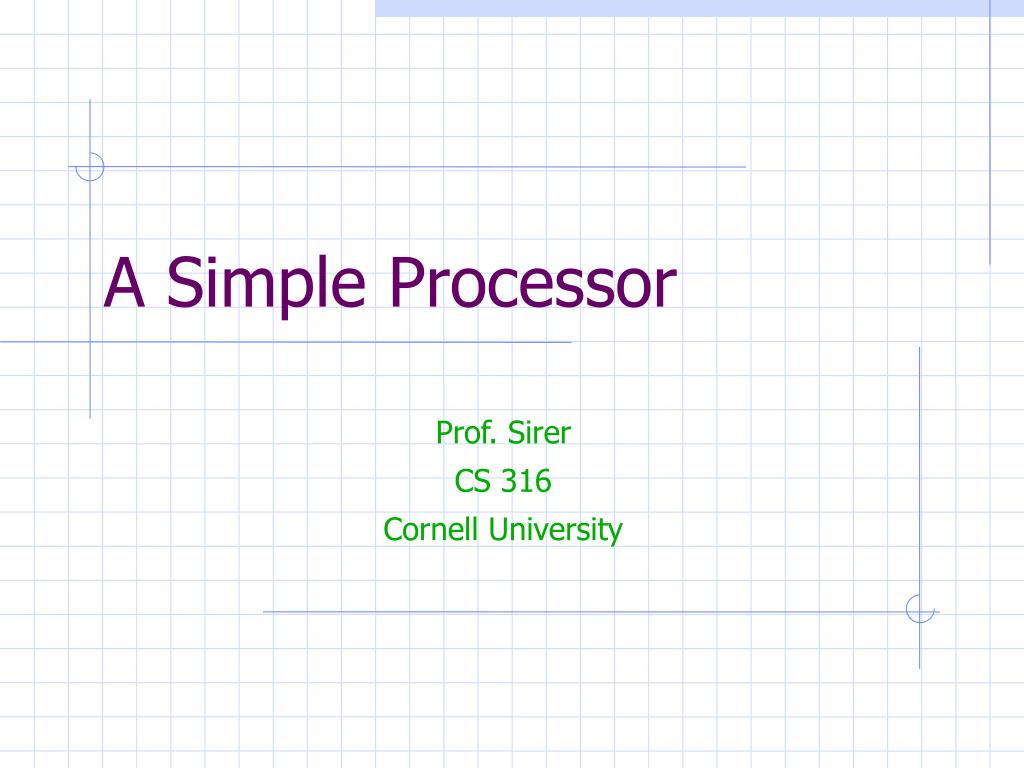 A Simple Processor

Prof. Sirer
CS 316
Cornell University